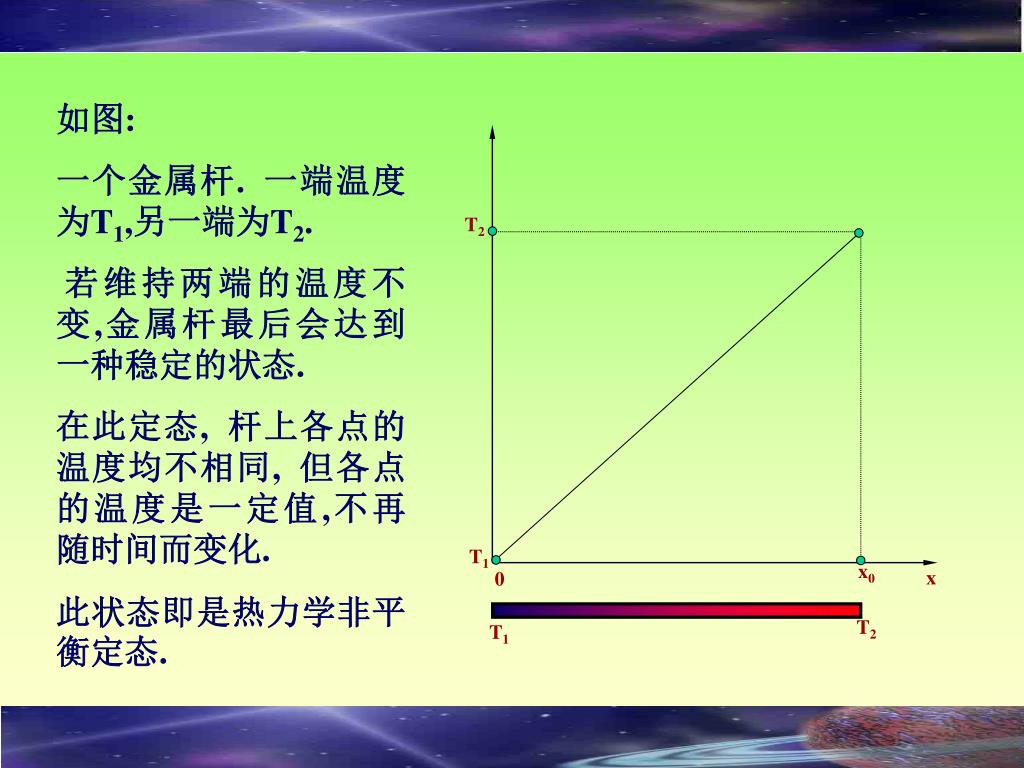 如图:

一个金属杆. 一端温度为$T_1$,另一端为$T_2$.

若维持两端的温度不变,金属杆最后会达到一种稳定的状态.

在此定态, 杆上各点的温度均不相同, 但各点的温度是一定值,不再随时间而变化.

此状态即是热力学非平衡定态.

$T_2$
$T_1$
0
$x_0$
x
$T_1$
$T_2$